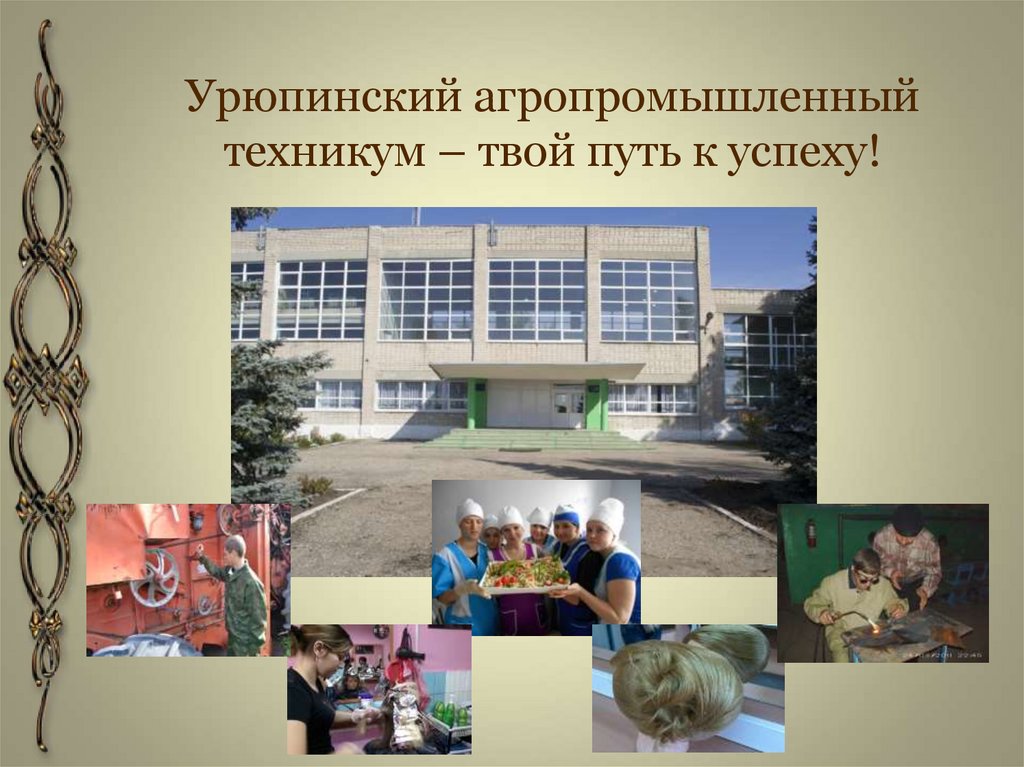 Урюпинский агропромышленный техникум – твой путь к успеху!